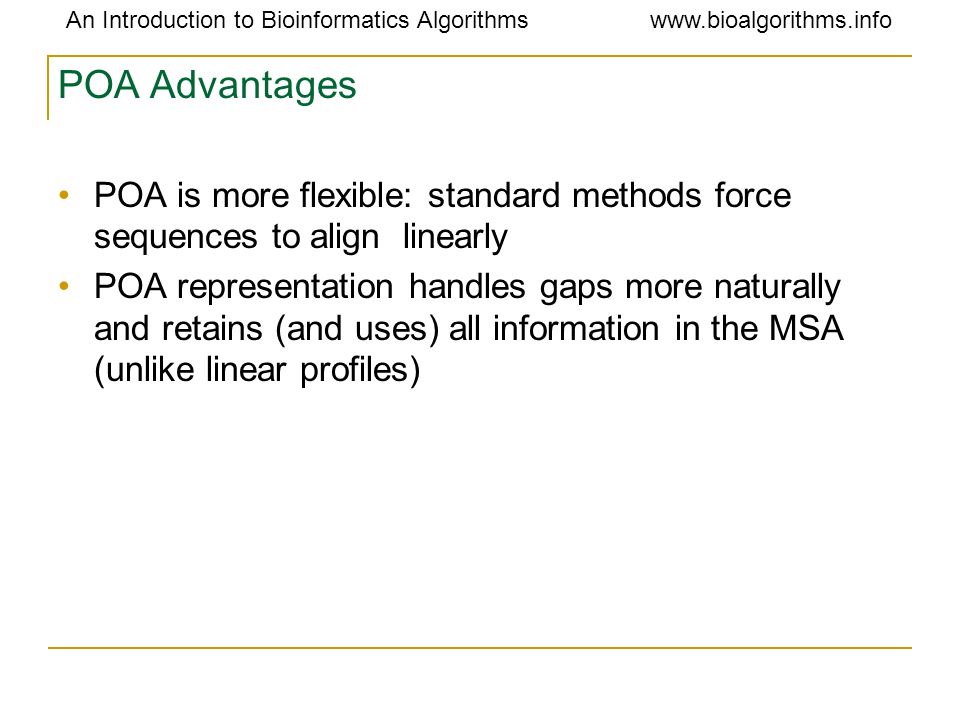 An Introduction to Bioinformatics Algorithms www.bioalgorithms.info

POA Advantages

• POA is more flexible: standard methods force sequences to align linearly
• POA representation handles gaps more naturally and retains (and uses) all information in the MSA (unlike linear profiles)